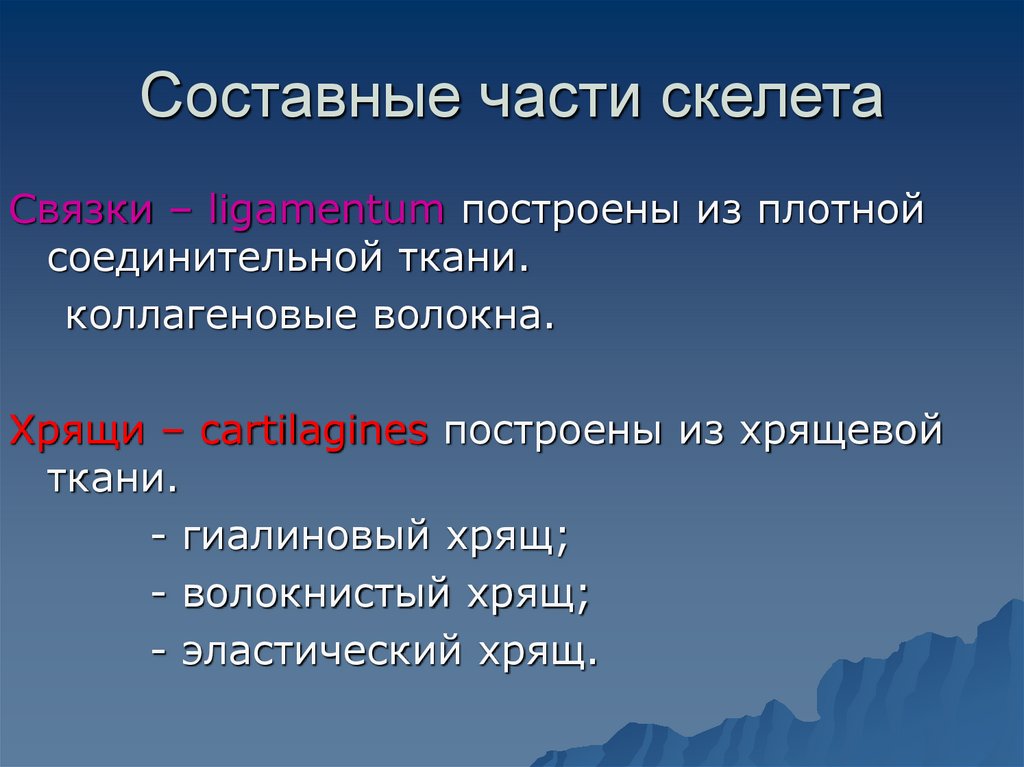 Составные части скелета

Связки – ligamentum построены из плотной соединительной ткани.

коллагеновые волокна.

Хрящи – cartilagines построены из хрящевой ткани.

- гиалиновый хрящ;

- волокнистый хрящ;

- эластический хрящ.